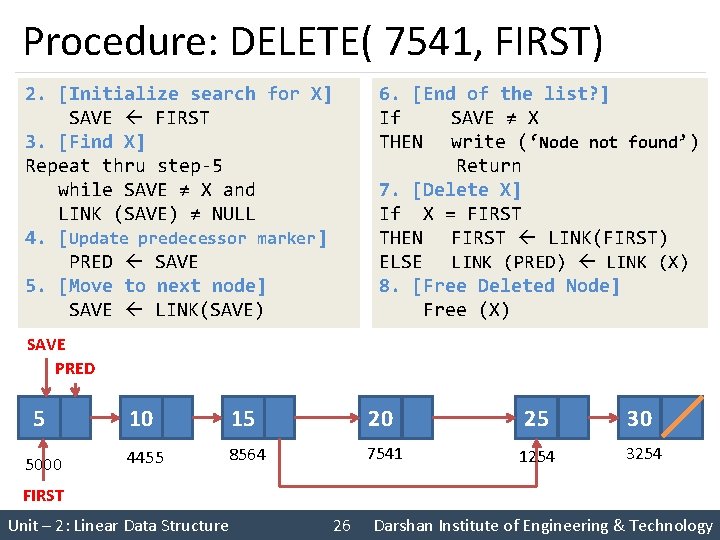 Procedure: DELETE( 7541, FIRST)

2. [Initialize search for X]
SAVE ← FIRST
3. [Find X]
Repeat thru step-5
while SAVE ≠ X and
LINK (SAVE) ≠ NULL
4. [Update predecessor marker]
PRED ← SAVE
5. [Move to next node]
SAVE ← LINK(SAVE)

6. [End of the list?]
If SAVE ≠ X
THEN write ('Node not found')
Return
7. [Delete X]
If X = FIRST
THEN FIRST ← LINK(FIRST)
ELSE LINK (PRED) ← LINK (X)
8. [Free Deleted Node]
Free (X)

SAVE
PRED
5
10
15
20
25
30
5000
4455
8564
7541
1254
3254
FIRST

Unit – 2: Linear Data Structure 26 Darshan Institute of Engineering & Technology